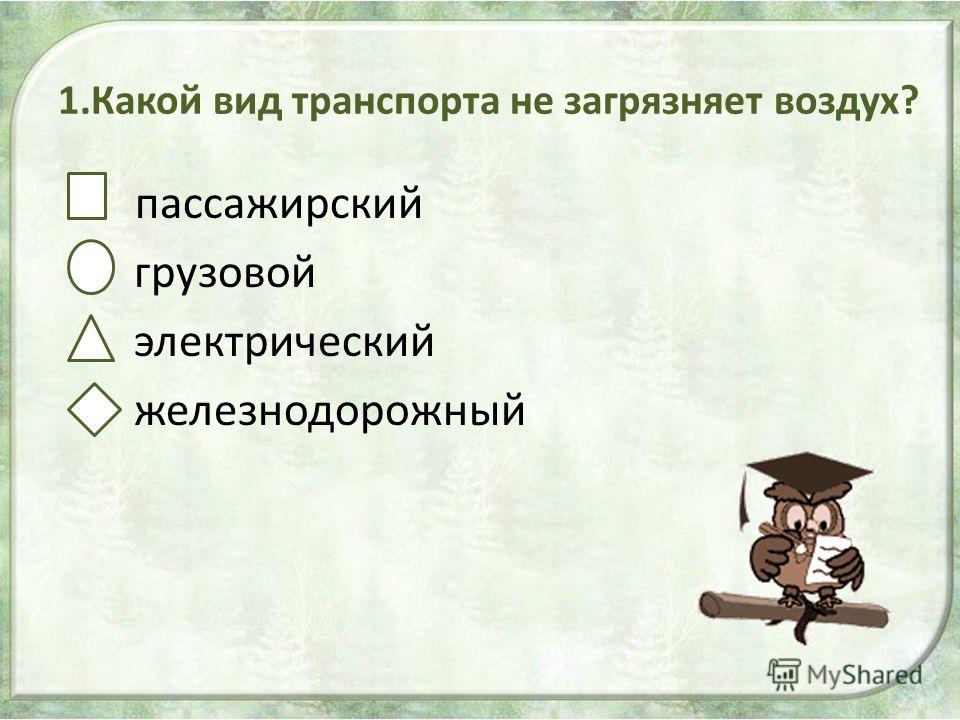 1.Какой вид транспорта не загрязняет воздух?

пассажирский

грузовой

электрический

железнодорожный

MyShared